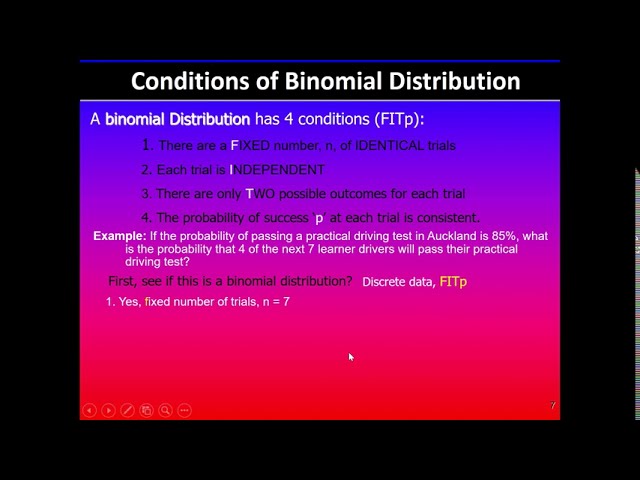 Conditions of Binomial Distribution

A binomial Distribution has 4 conditions (FITp):

1. There are a FIXED number, n, of IDENTICAL trials

2. Each trial is INDEPENDENT

3. There are only TWO possible outcomes for each trial

4. The probability of success 'p' at each trial is consistent.

Example: If the probability of passing a practical driving test in Auckland is 85%, what is the probability that 4 of the next 7 learner drivers will pass their practical driving test?

First, see if this is a binomial distribution? Discrete data, FITp

1. Yes, fixed number of trials, n = 7

7